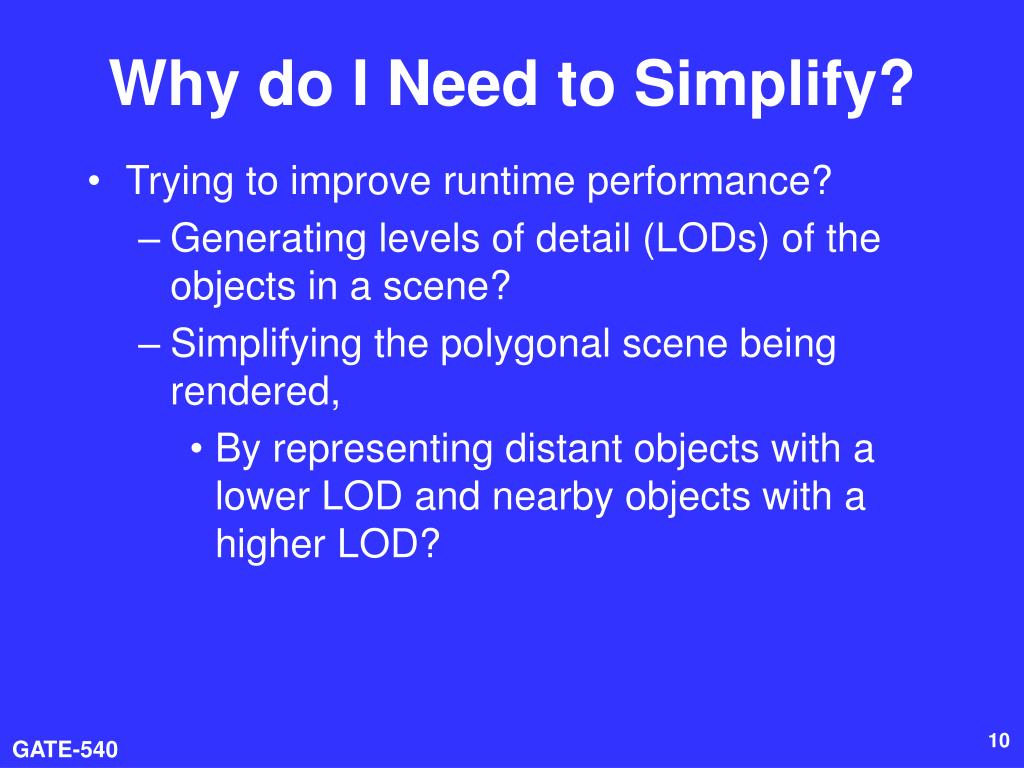 Why do I Need to Simplify?

• Trying to improve runtime performance?
– Generating levels of detail (LODs) of the objects in a scene?
– Simplifying the polygonal scene being rendered,
• By representing distant objects with a lower LOD and nearby objects with a higher LOD?

GATE-540

10